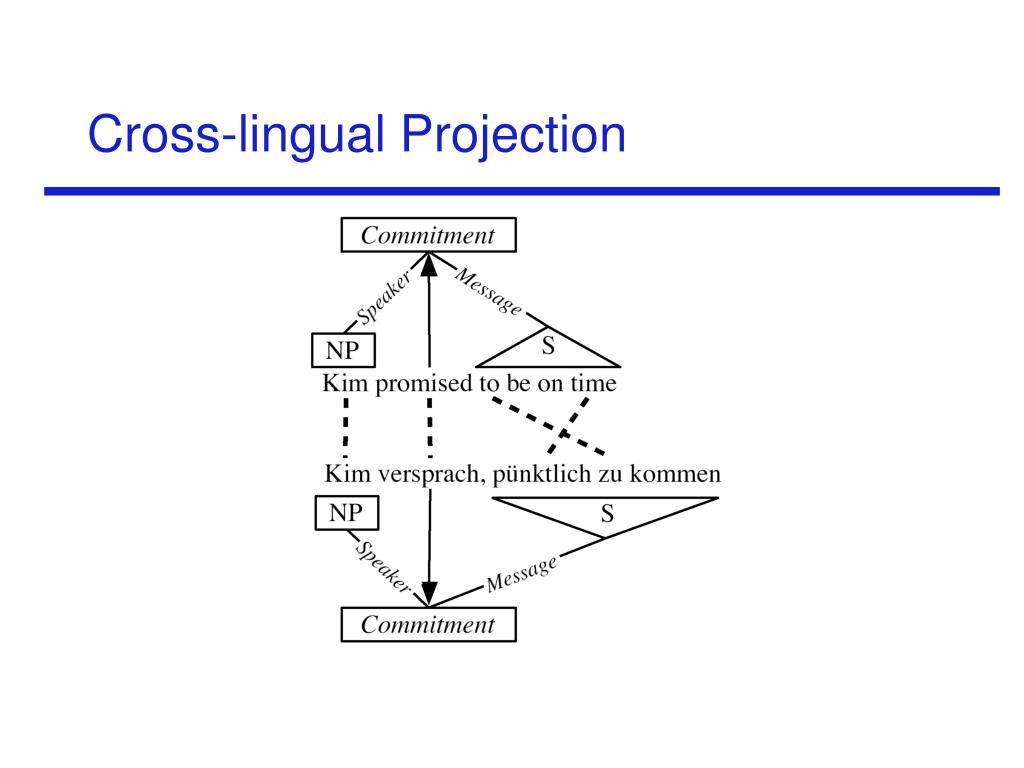 Cross-lingual Projection

Commitment

Speaker

Message

NP

S

Kim promised to be on time

Kim versprach, pünktlich zu kommen

NP

S

Speaker

Message

Commitment